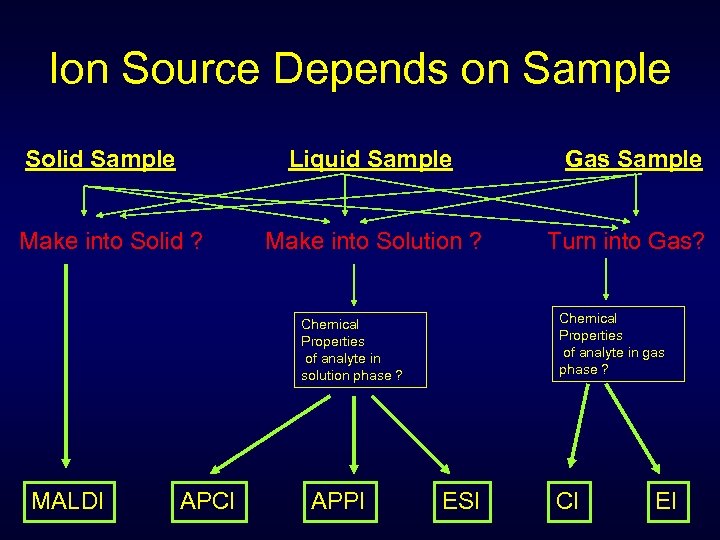 Ion Source Depends on Sample

Solid Sample

Liquid Sample

Gas Sample

Make into Solid ?

Make into Solution ?

Turn into Gas?

Chemical Properties of analyte in solution phase ?

Chemical Properties of analyte in gas phase ?

MALDI

APCI

APPI

ESI

CI

EI